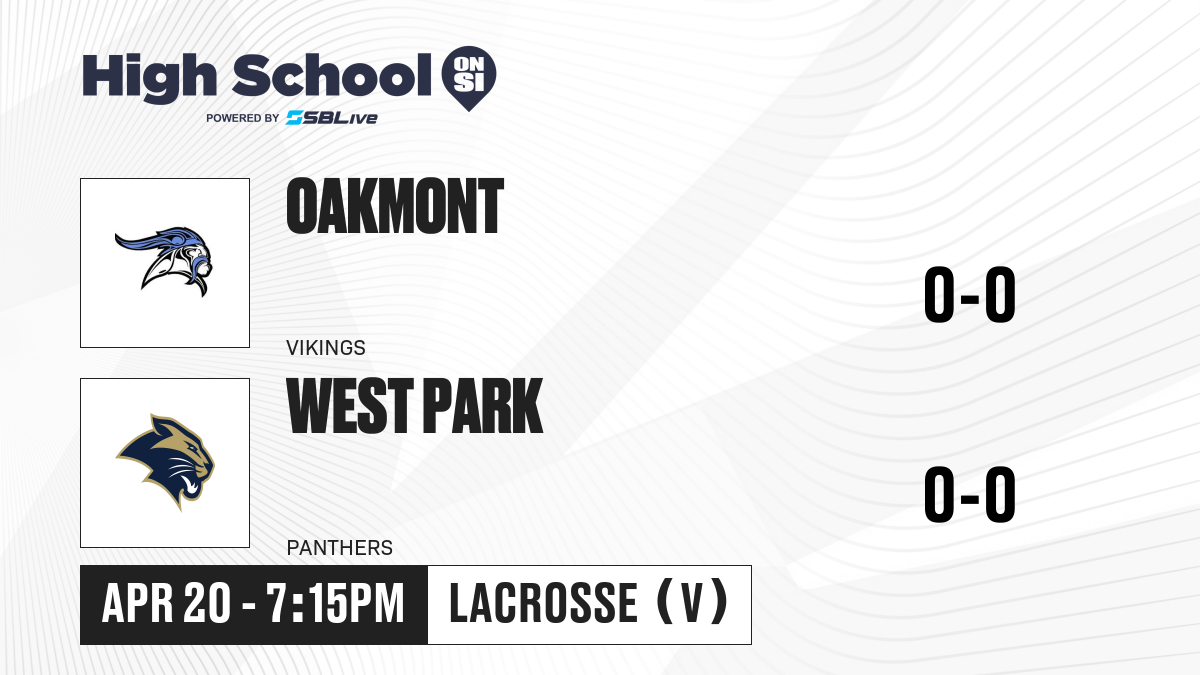 High School ON SI
POWERED BY SBLive

OAKMONT
VIKINGS
0-0

WEST PARK
PANTHERS
0-0

APR 20 - 7:15PM
LACROSSE (V)